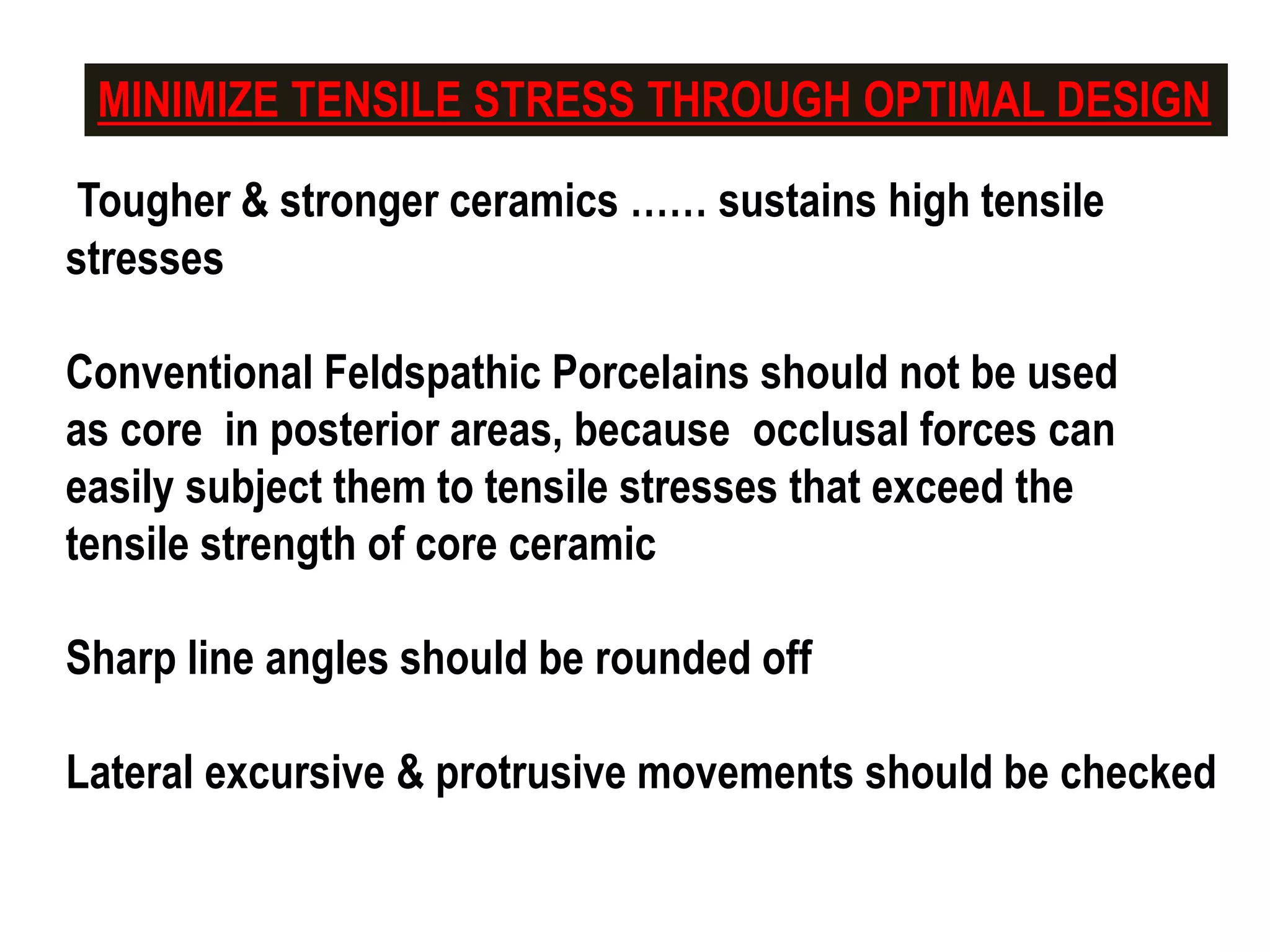 MINIMIZE TENSILE STRESS THROUGH OPTIMAL DESIGN

Tougher & stronger ceramics …… sustains high tensile stresses

Conventional Feldspathic Porcelains should not be used as core in posterior areas, because occlusal forces can easily subject them to tensile stresses that exceed the tensile strength of core ceramic

Sharp line angles should be rounded off

Lateral excursive & protrusive movements should be checked